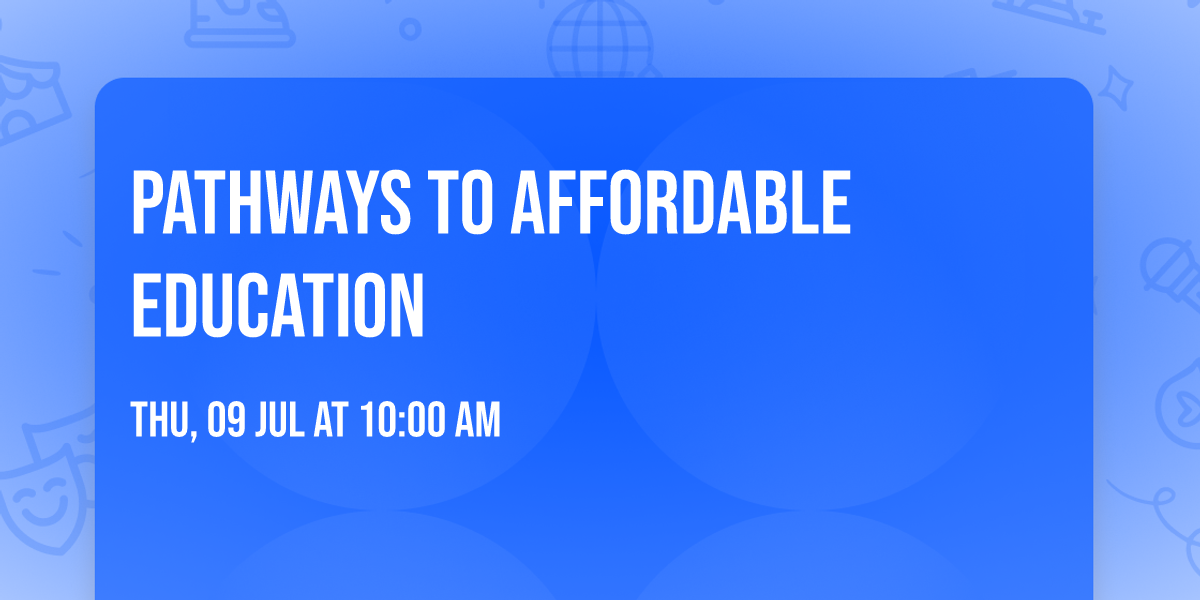 PATHWAYS TO AFFORDABLE EDUCATION

THU, 09 JUL AT 10:00 AM